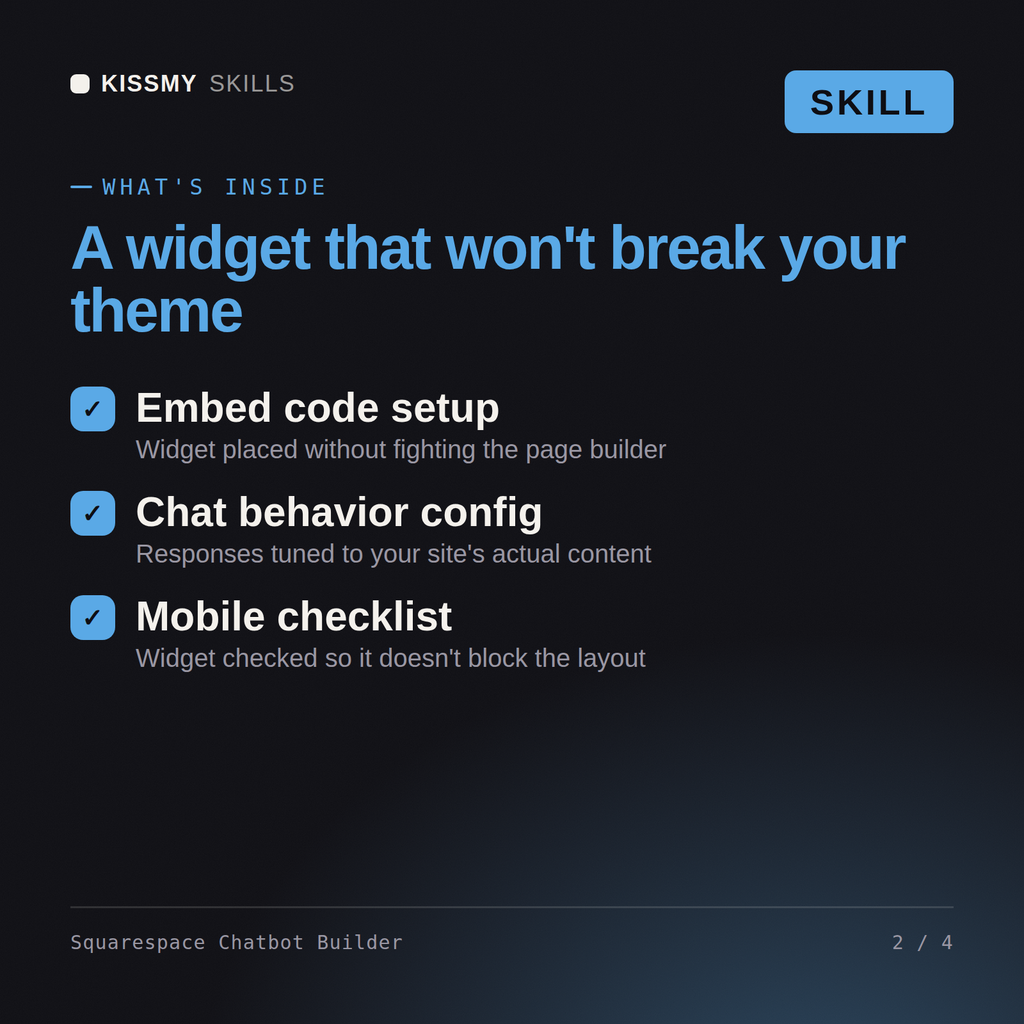 KISSMY SKILLS

SKILL

— WHAT'S INSIDE

A widget that won't break your theme

✓ Embed code setup
Widget placed without fighting the page builder

✓ Chat behavior config
Responses tuned to your site's actual content

✓ Mobile checklist
Widget checked so it doesn't block the layout

Squarespace Chatbot Builder

2 / 4